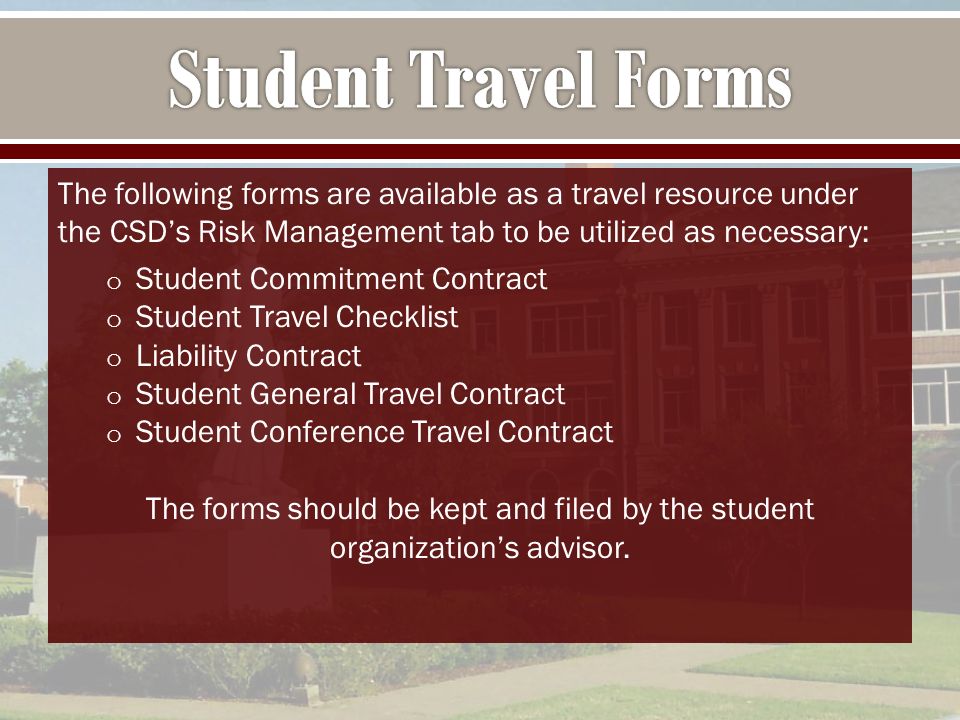 Student Travel Forms

The following forms are available as a travel resource under the CSD's Risk Management tab to be utilized as necessary:

o Student Commitment Contract
o Student Travel Checklist
o Liability Contract
o Student General Travel Contract
o Student Conference Travel Contract

The forms should be kept and filed by the student organization's advisor.